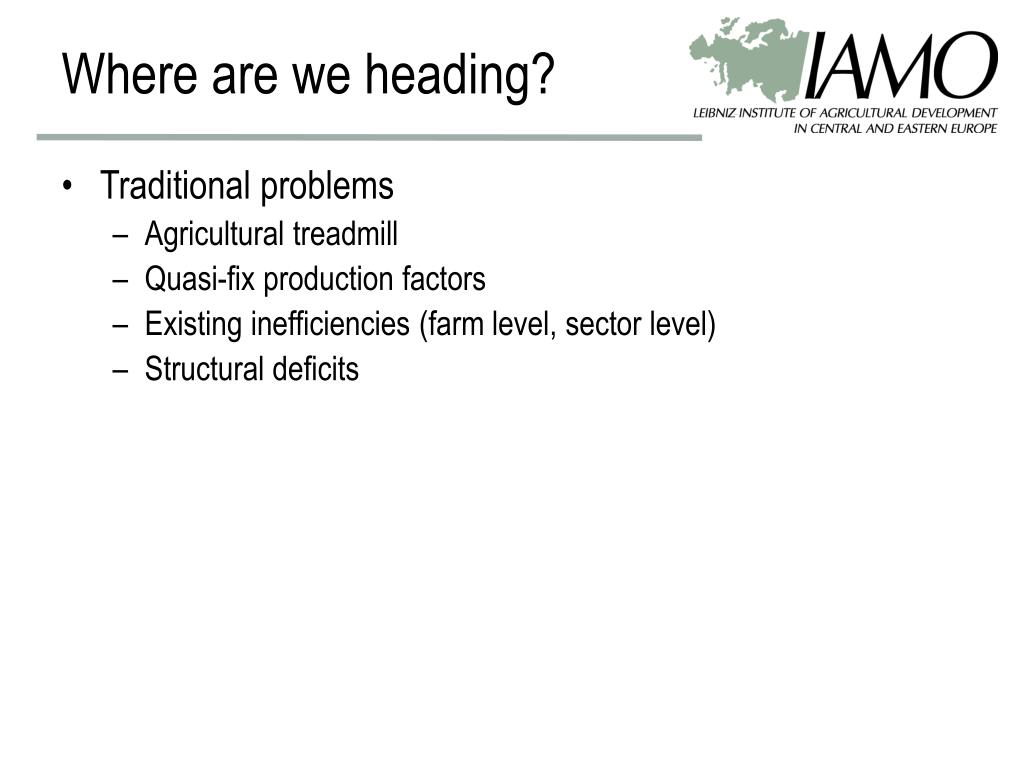 Where are we heading?

IAMO
LEIBNIZ INSTITUTE OF AGRICULTURAL DEVELOPMENT IN CENTRAL AND EASTERN EUROPE

• Traditional problems
– Agricultural treadmill
– Quasi-fix production factors
– Existing inefficiencies (farm level, sector level)
– Structural deficits